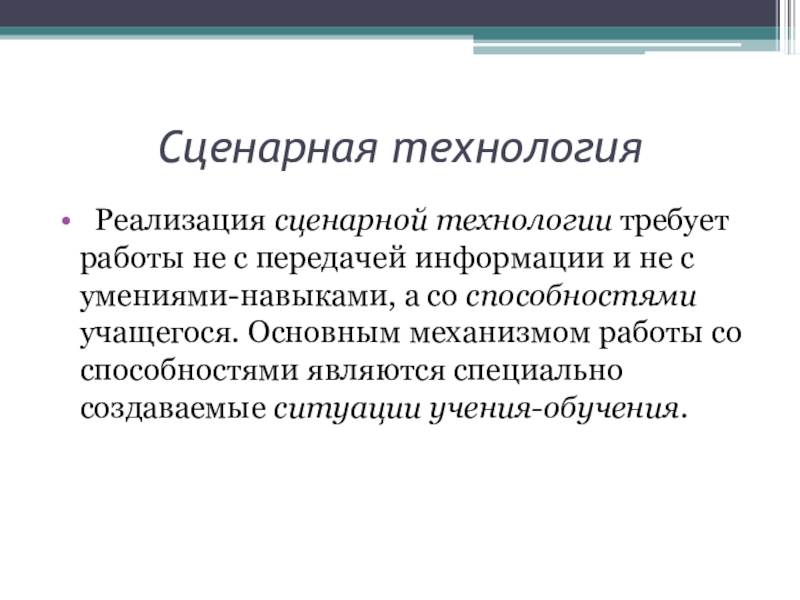 Сценарная технология

• Реализация сценарной технологии требует работы не с передачей информации и не с умениями-навыками, а со способностями учащегося. Основным механизмом работы со способностями являются специально создаваемые ситуации учения-обучения.